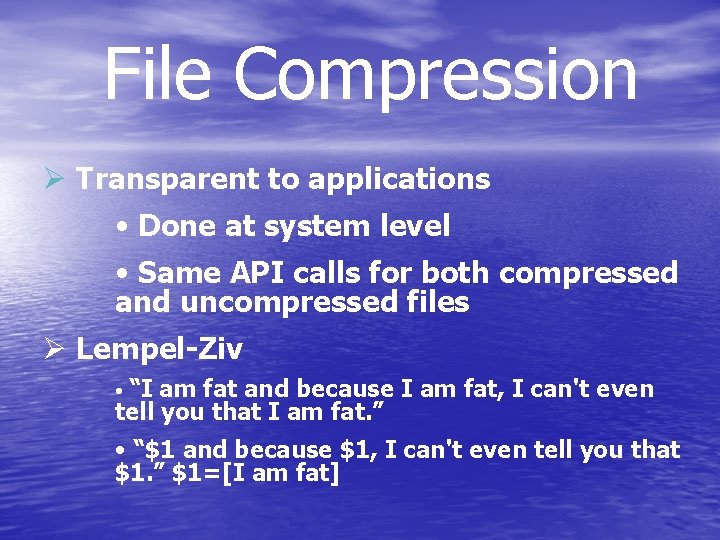 File Compression

➢ Transparent to applications

• Done at system level

• Same API calls for both compressed and uncompressed files

➢ Lempel-Ziv

• “I am fat and because I am fat, I can't even tell you that I am fat.”

• “\$1 and because \$1, I can't even tell you that \$1.” \$1=[I am fat]